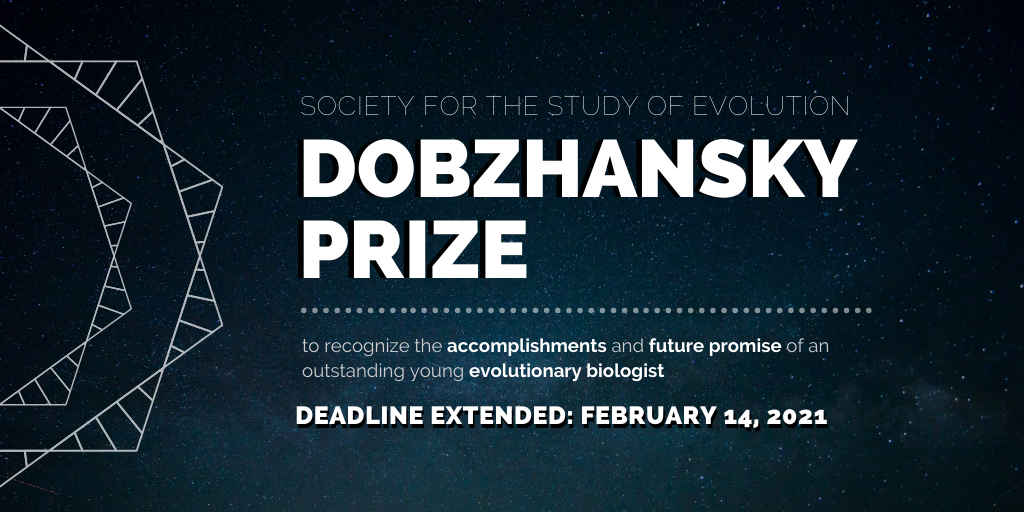 SOCIETY FOR THE STUDY OF EVOLUTION

DOBZHANSKY PRIZE

to recognize the accomplishments and future promise of an outstanding young evolutionary biologist

DEADLINE EXTENDED: FEBRUARY 14, 2021